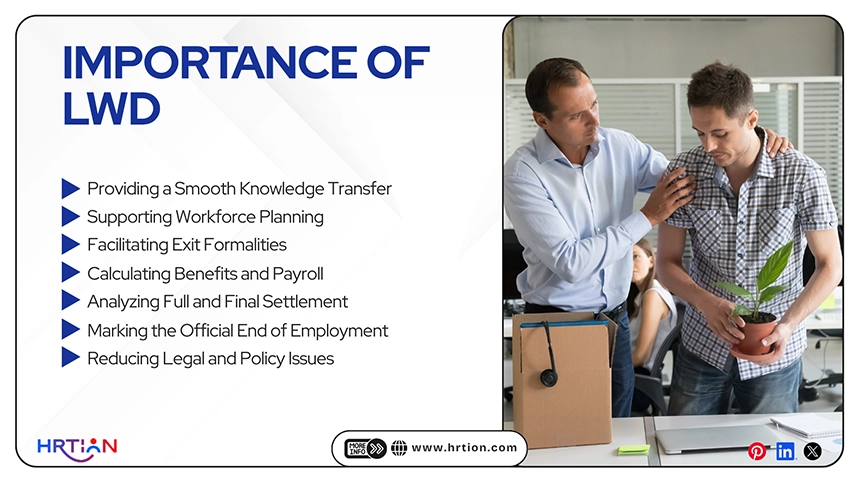 IMPORTANCE OF LWD

Providing a Smooth Knowledge Transfer
Supporting Workforce Planning
Facilitating Exit Formalities
Calculating Benefits and Payroll
Analyzing Full and Final Settlement
Marking the Official End of Employment
Reducing Legal and Policy Issues

HRTION

MORE INFO www.hrtion.com